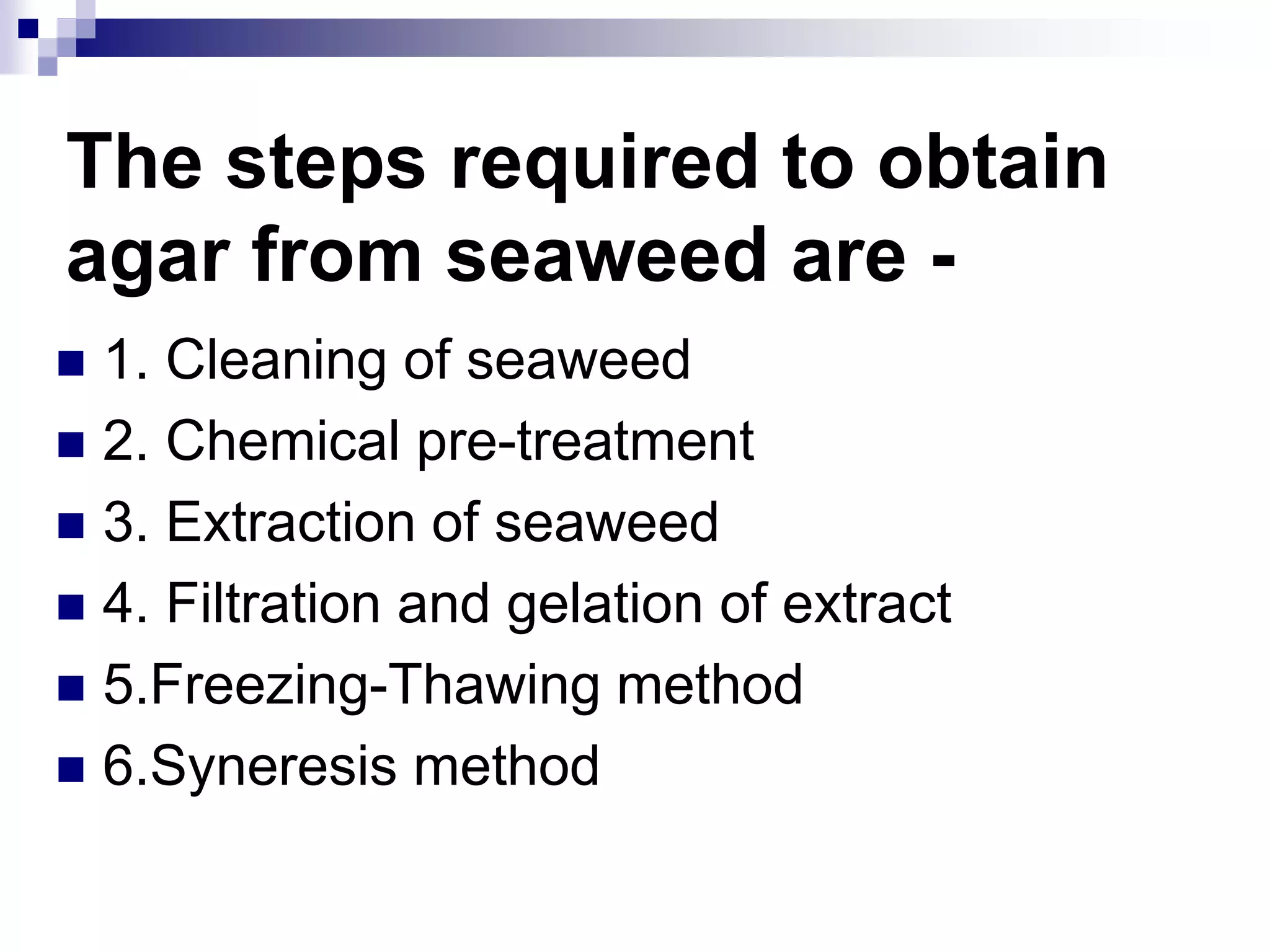 The steps required to obtain agar from seaweed are -

1. Cleaning of seaweed
2. Chemical pre-treatment
3. Extraction of seaweed
4. Filtration and gelation of extract
5.Freezing-Thawing method
6.Syneresis method